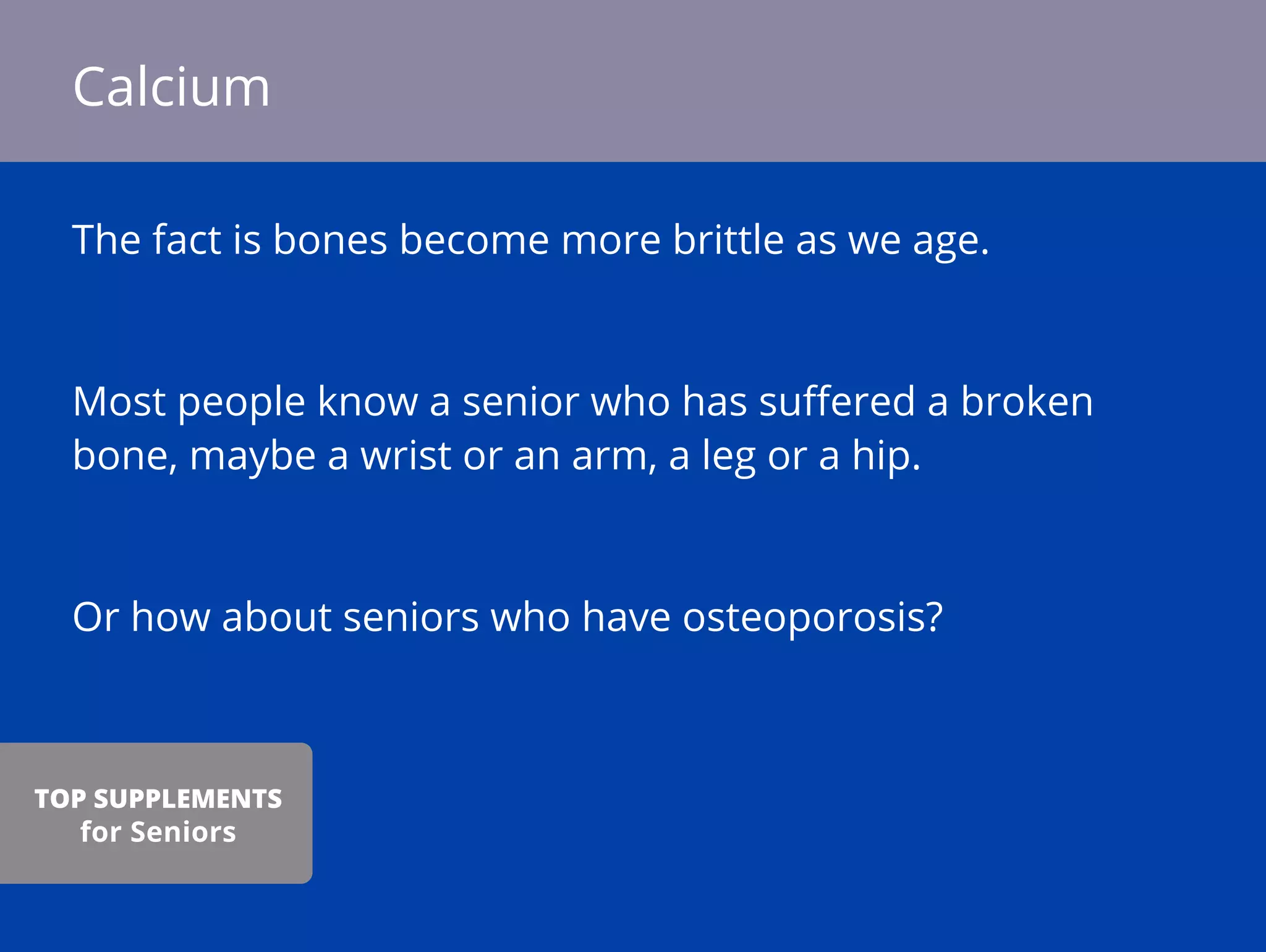 Calcium

The fact is bones become more brittle as we age.

Most people know a senior who has suffered a broken bone, maybe a wrist or an arm, a leg or a hip.

Or how about seniors who have osteoporosis?

TOP SUPPLEMENTS
for Seniors